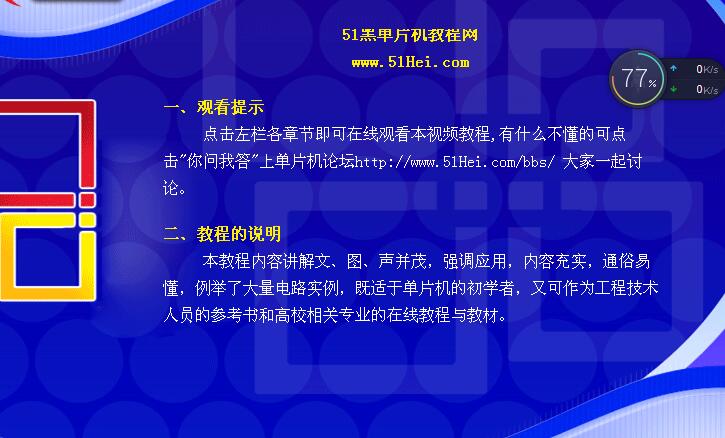 51黑单片机教程网
www.51Hei.com

77%
0K/s
0K/s

一、观看提示

点击左栏各章节即可在线观看本视频教程,有什么不懂的可点击"你问我答"上单片机论坛http://www.51Hei.com/bbs/ 大家一起讨论。

二、教程的说明

本教程内容讲解文、图、声并茂，强调应用，内容充实，通俗易懂，例举了大量电路实例，既适于单片机的初学者，又可作为工程技术人员的参考书和高校相关专业的在线教程与教材。